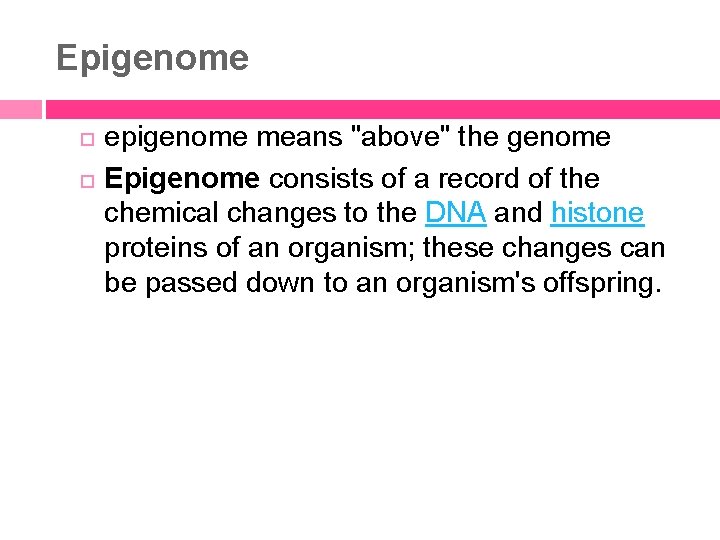 Epigenome

epigenome means "above" the genome

Epigenome consists of a record of the chemical changes to the DNA and histone proteins of an organism; these changes can be passed down to an organism's offspring.